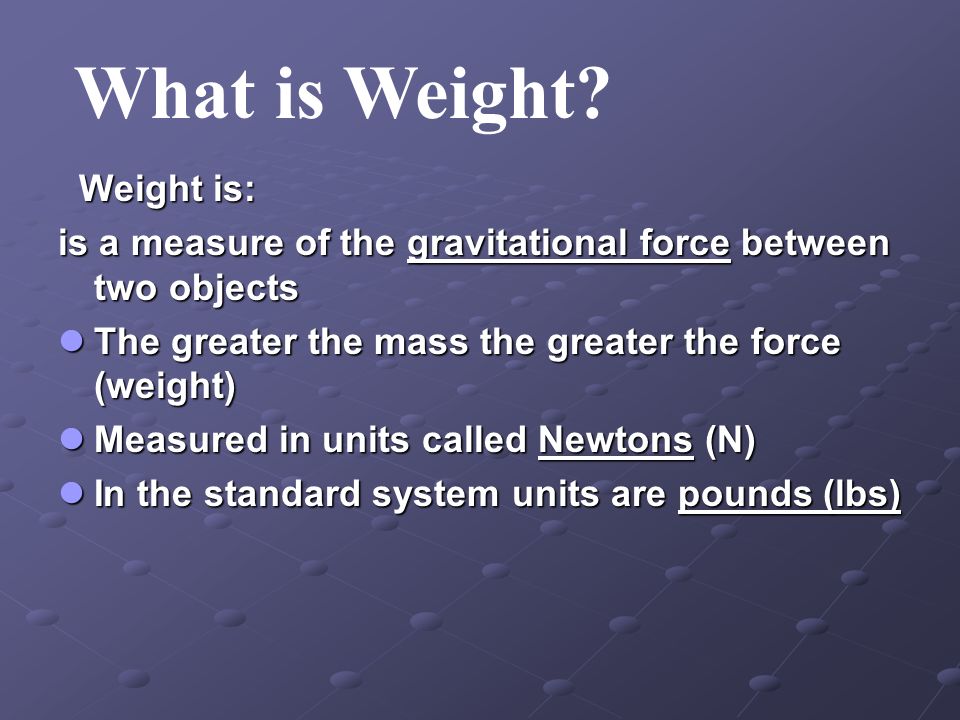 What is Weight?

Weight is:

is a measure of the gravitational force between two objects

- The greater the mass the greater the force (weight)
- Measured in units called Newtons (N)
- In the standard system units are pounds (lbs)